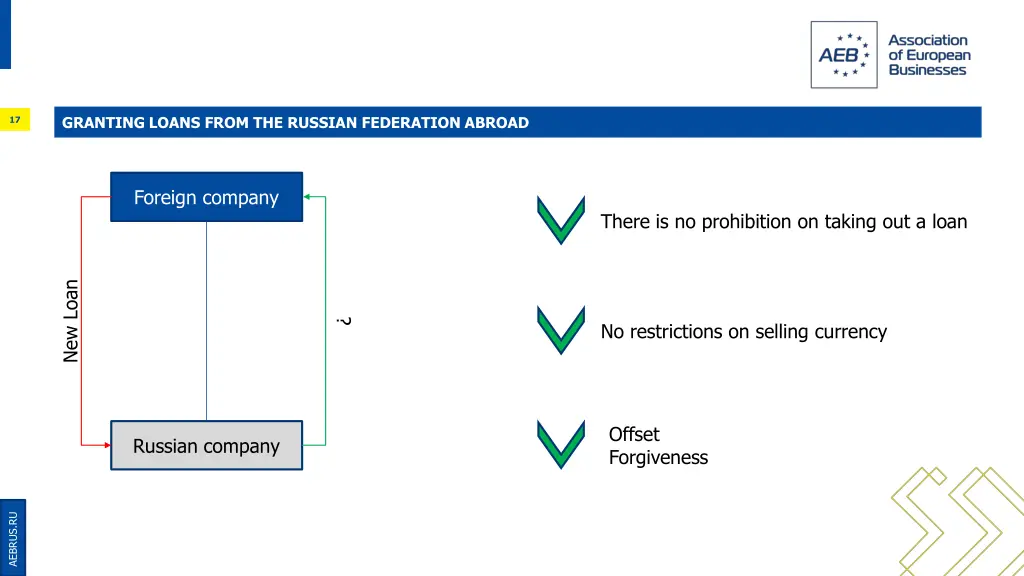 AEB Association of European Businesses

17

GRANTING LOANS FROM THE RUSSIAN FEDERATION ABROAD

Foreign company

New Loan

?

Russian company

There is no prohibition on taking out a loan

No restrictions on selling currency

Offset
Forgiveness

AEBRUS.RU